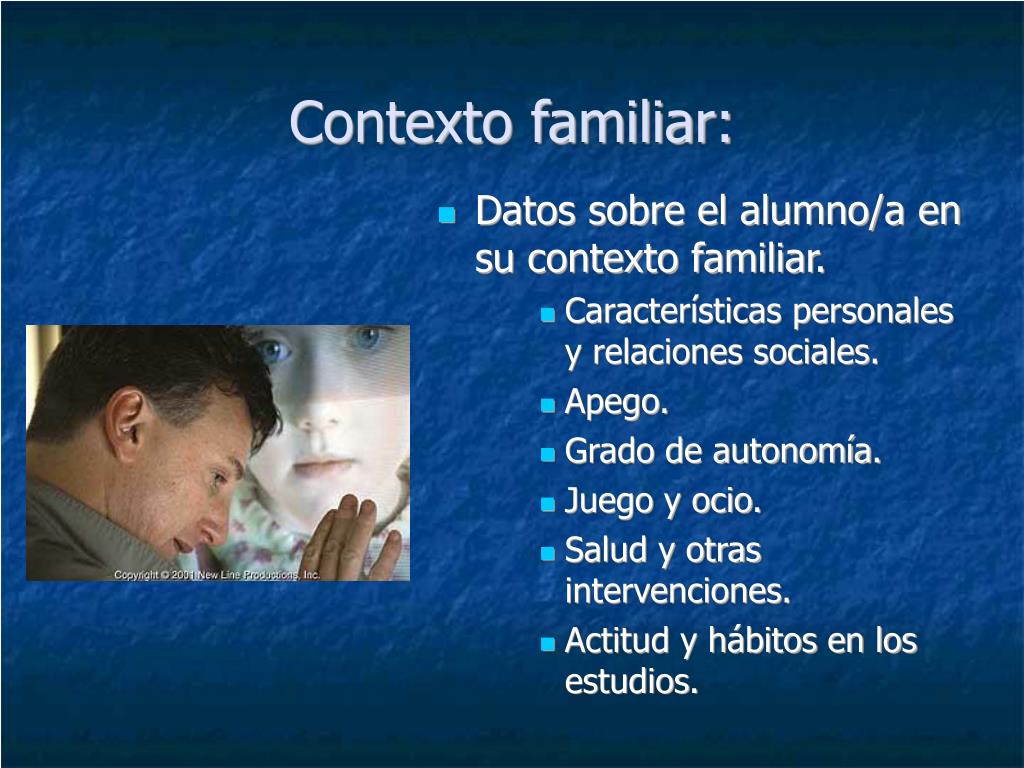 Contexto familiar:

Datos sobre el alumno/a en su contexto familiar.

Características personales y relaciones sociales.

Apego.

Grado de autonomía.

Juego y ocio.

Salud y otras intervenciones.

Actitud y hábitos en los estudios.

Copyright © 2001 New Line Productions, Inc.